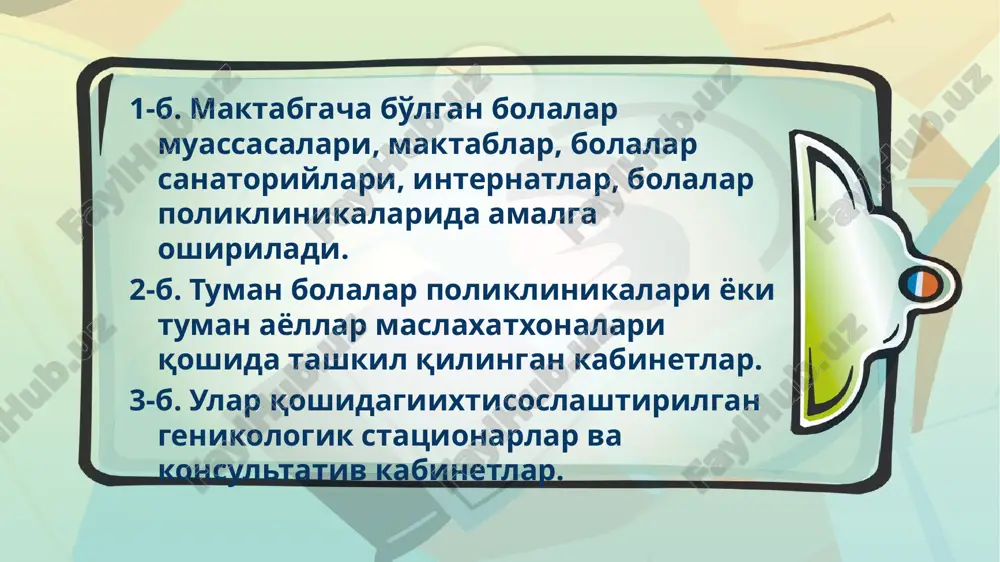 1-б. Мактабгача бўлган болалар муассасалари, мактаблар, болалар санаторийлари, интернатлар, болалар поликлиникаларида амалга оширилади.

2-б. Туман болалар поликлиникалари ёки туман аёллар маслахатхоналари қошида ташкил қилинган кабинетлар.

3-б. Улар қошидагиихтисослаштирилган геникологик стационарлар ва консультатив кабинетлар.

FaylHub.uz